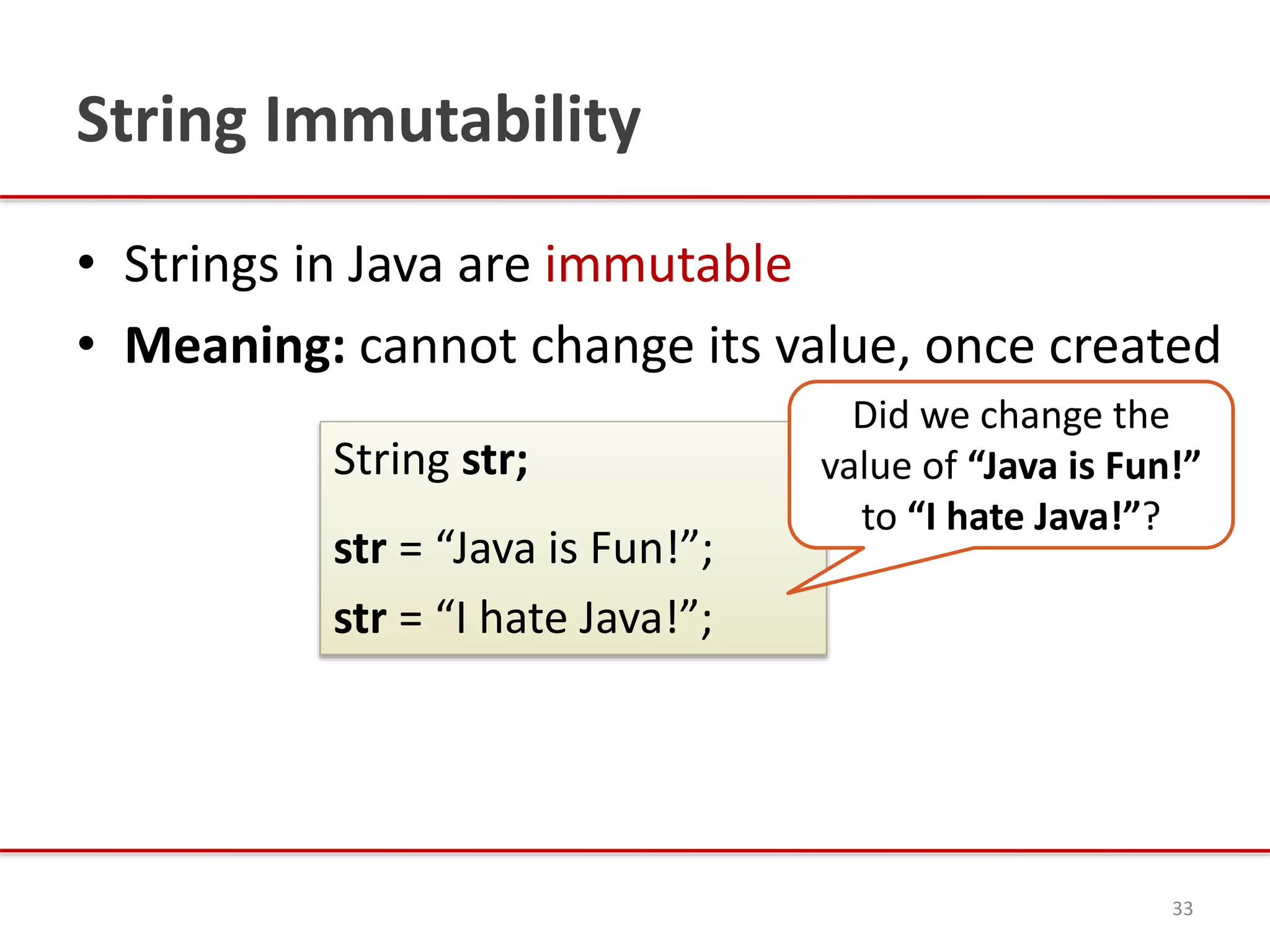 String Immutability

• Strings in Java are immutable
• Meaning: cannot change its value, once created

String str;

str = “Java is Fun!”;
str = “I hate Java!”;

Did we change the value of “Java is Fun!” to “I hate Java!”?

33